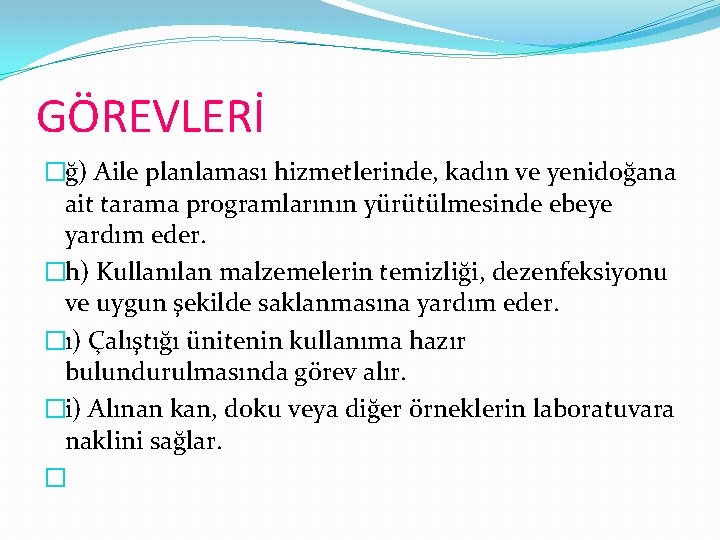 GÖREVLERİ

ğ) Aile planlaması hizmetlerinde, kadın ve yenidoğana ait tarama programlarının yürütülmesinde ebeye yardım eder.

h) Kullanılan malzemelerin temizliği, dezenfeksiyonu ve uygun şekilde saklanmasına yardım eder.

ı) Çalıştığı ünitenin kullanıma hazır bulundurulmasında görev alır.

i) Alınan kan, doku veya diğer örneklerin laboratuvara naklini sağlar.